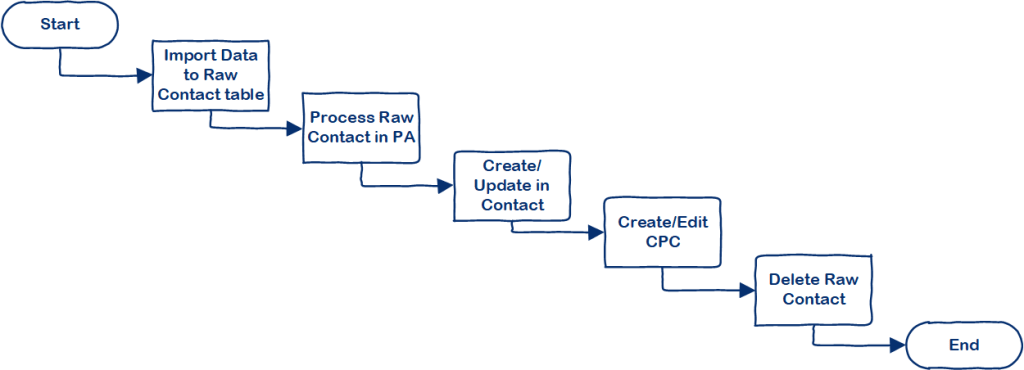 Start

Import Data to Raw Contact table

Process Raw Contact in PA

Create/ Update in Contact

Create/Edit CPC

Delete Raw Contact

End